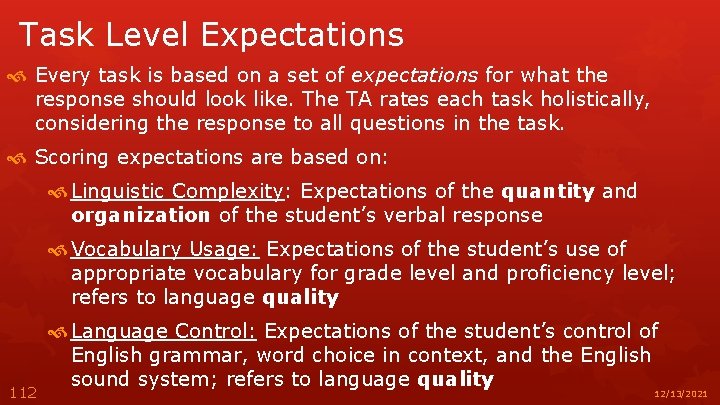 Task Level Expectations

Every task is based on a set of expectations for what the response should look like. The TA rates each task holistically, considering the response to all questions in the task.

Scoring expectations are based on:

Linguistic Complexity: Expectations of the quantity and organization of the student's verbal response

Vocabulary Usage: Expectations of the student's use of appropriate vocabulary for grade level and proficiency level; refers to language quality

Language Control: Expectations of the student's control of English grammar, word choice in context, and the English sound system; refers to language quality

112

12/13/2021